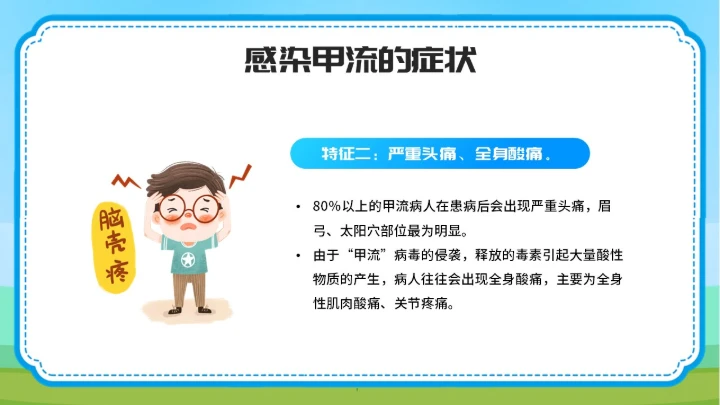 感染甲流的症状

脑壳疼

特征二：严重头痛、全身酸痛。

• 80%以上的甲流病人在患病后会出现严重头痛，眉弓、太阳穴部位最为明显。
• 由于“甲流”病毒的侵袭，释放的毒素引起大量酸性物质的产生，病人往往会出现全身酸痛，主要为全身性肌肉酸痛、关节疼痛。